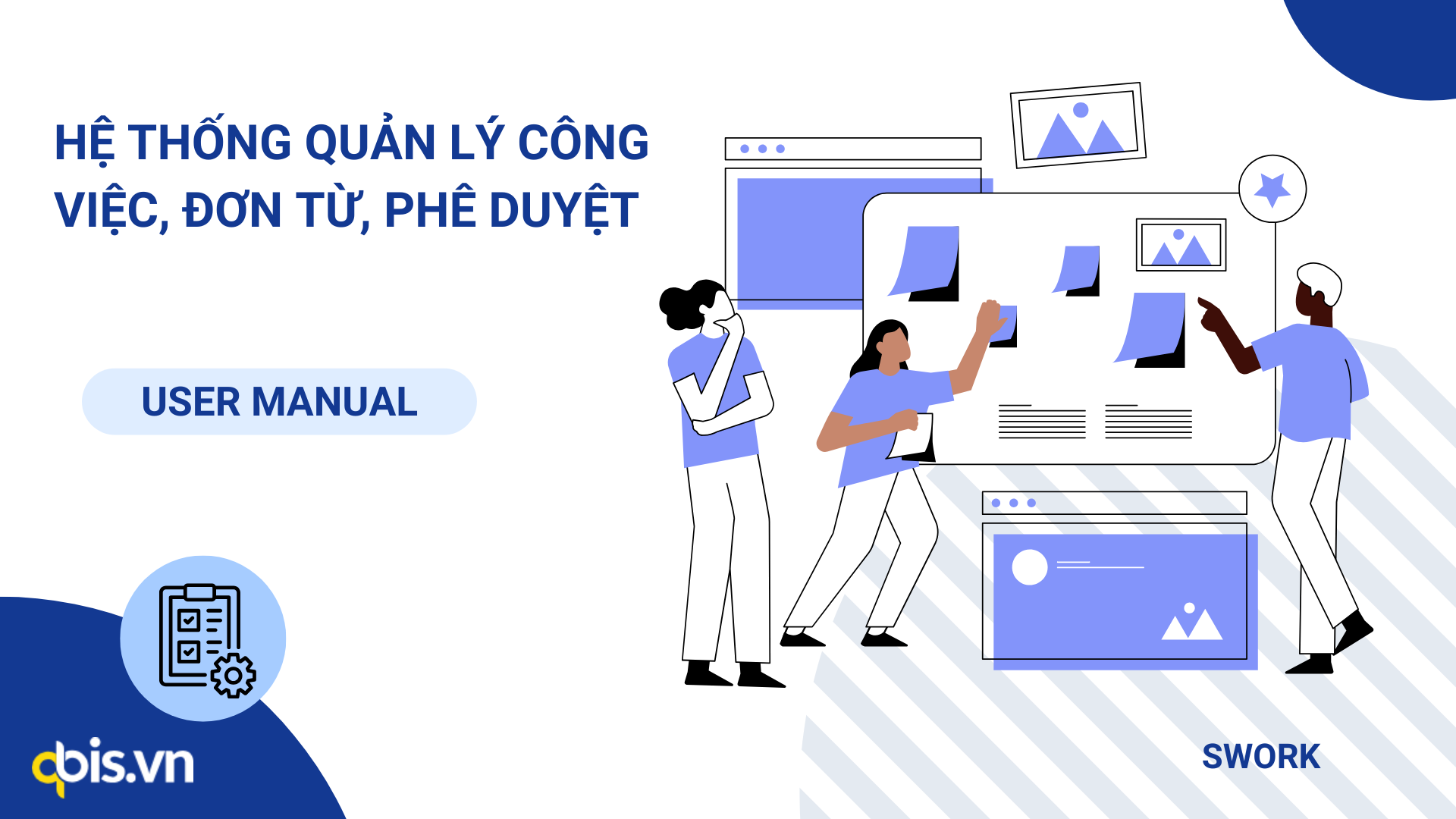 HỆ THỐNG QUẢN LÝ CÔNG VIỆC, ĐƠN TỪ, PHÊ DUYỆT

USER MANUAL

qbis.vn

SWORK